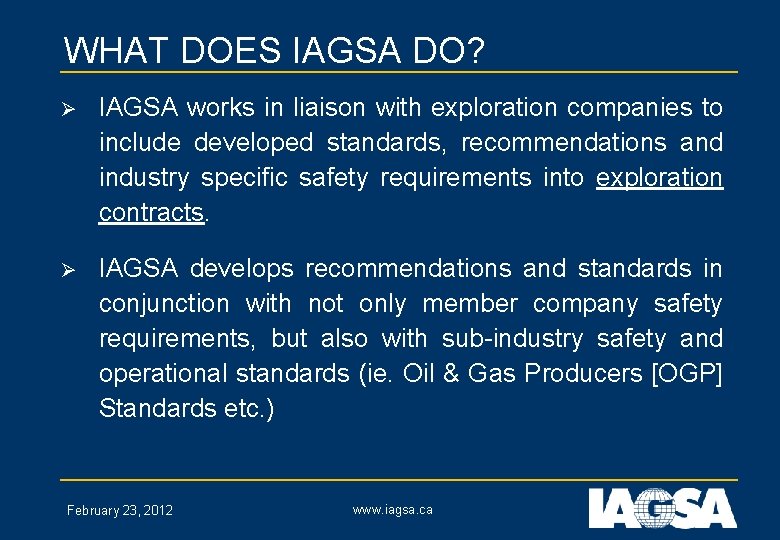 WHAT DOES IAGSA DO?

➢ IAGSA works in liaison with exploration companies to include developed standards, recommendations and industry specific safety requirements into exploration contracts.

➢ IAGSA develops recommendations and standards in conjunction with not only member company safety requirements, but also with sub-industry safety and operational standards (ie. Oil & Gas Producers [OGP] Standards etc.)

February 23, 2012

www.iagsa.ca

IAGSA